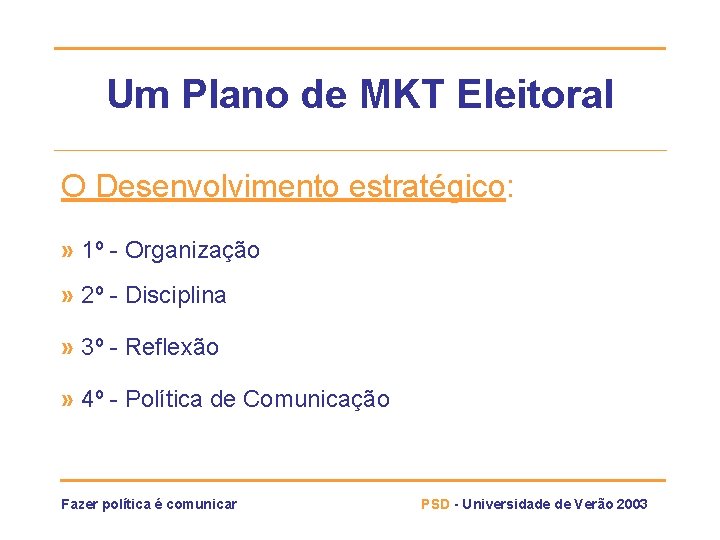 Um Plano de MKT Eleitoral

O Desenvolvimento estratégico:

» 1º - Organização

» 2º - Disciplina

» 3º - Reflexão

» 4º - Política de Comunicação

Fazer política é comunicar

PSD - Universidade de Verão 2003